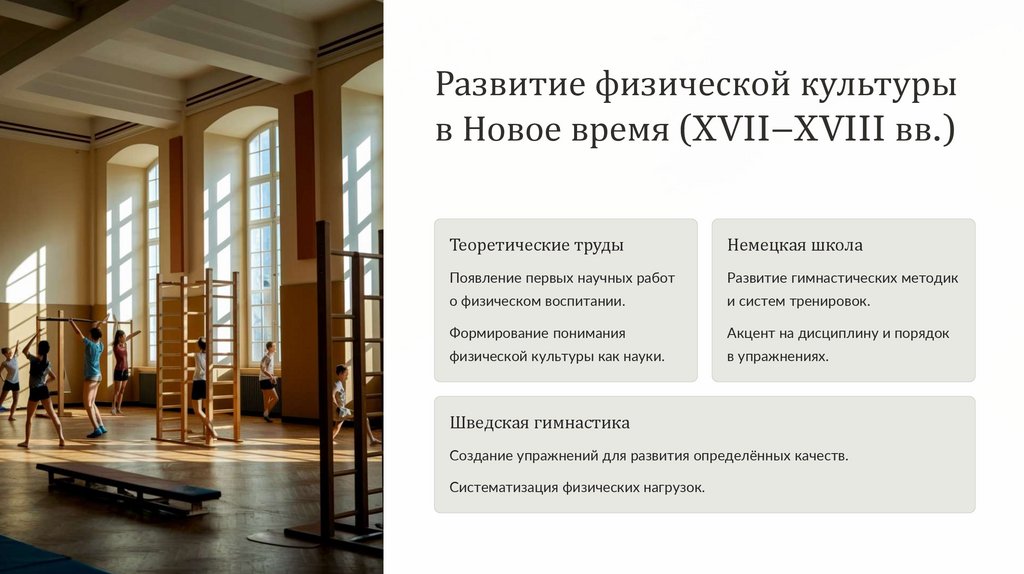 Развитие физической культуры в Новое время (XVII–XVIII вв.)

Теоретические труды

Появление первых научных работ о физическом воспитании.

Формирование понимания физической культуры как науки.

Немецкая школа

Развитие гимнастических методик и систем тренировок.

Акцент на дисциплину и порядок в упражнениях.

Шведская гимнастика

Создание упражнений для развития определённых качеств.

Систематизация физических нагрузок.